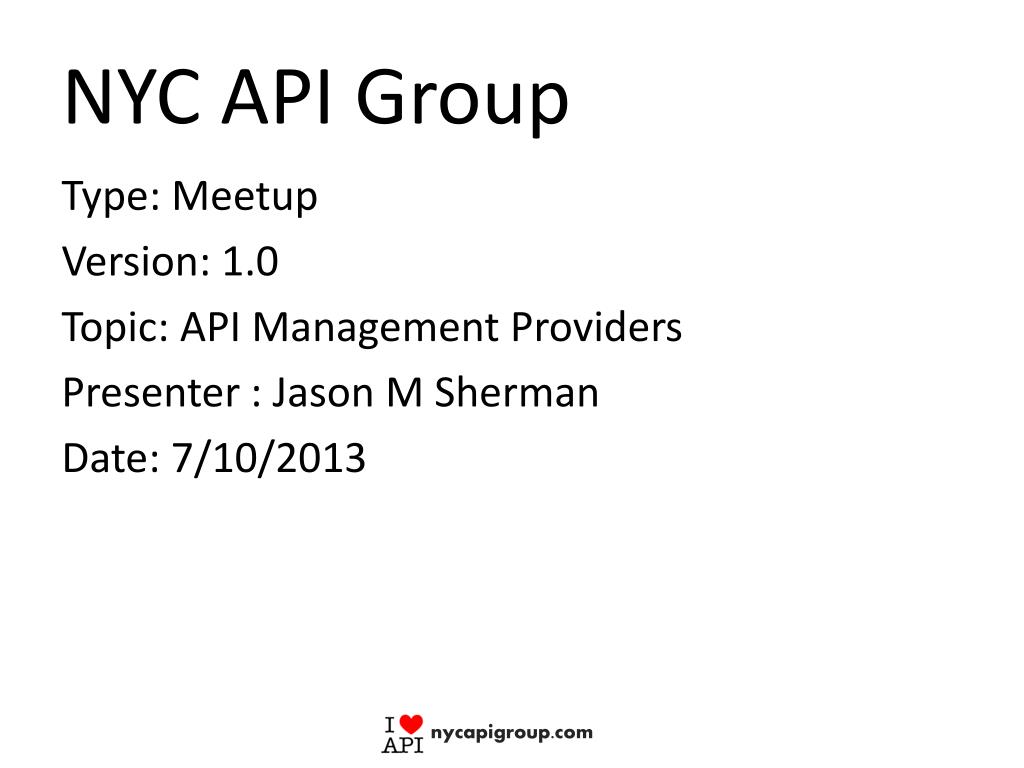 NYC API Group

Type: Meetup

Version: 1.0

Topic: API Management Providers

Presenter : Jason M Sherman

Date: 7/10/2013

I
API nycapigroup.com